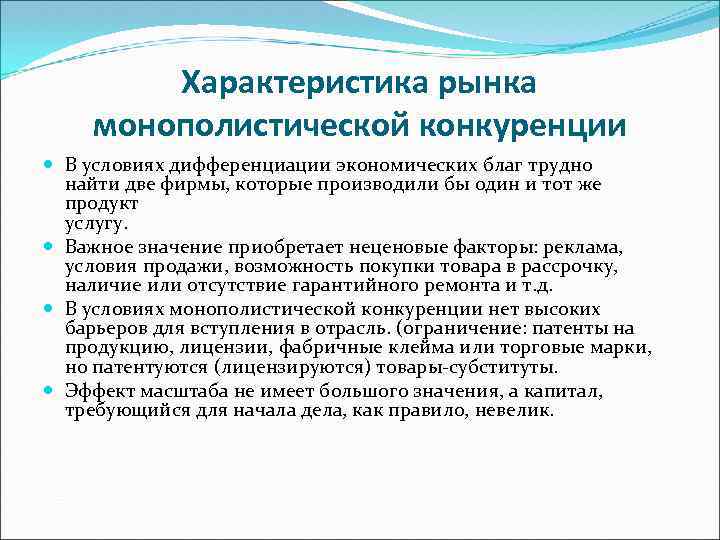 Характеристика рынка монополистической конкуренции

В условиях дифференциации экономических благ трудно найти две фирмы, которые производили бы один и тот же продукт
услугу.

Важное значение приобретает неценовые факторы: реклама, условия продажи, возможность покупки товара в рассрочку, наличие или отсутствие гарантийного ремонта и т.д.

В условиях монополистической конкуренции нет высоких барьеров для вступления в отрасль. (ограничение: патенты на продукцию, лицензии, фабричные клейма или торговые марки, но патентуются (лицензируются) товары-субституты.

Эффект масштаба не имеет большого значения, а капитал, требующийся для начала дела, как правило, невелик.